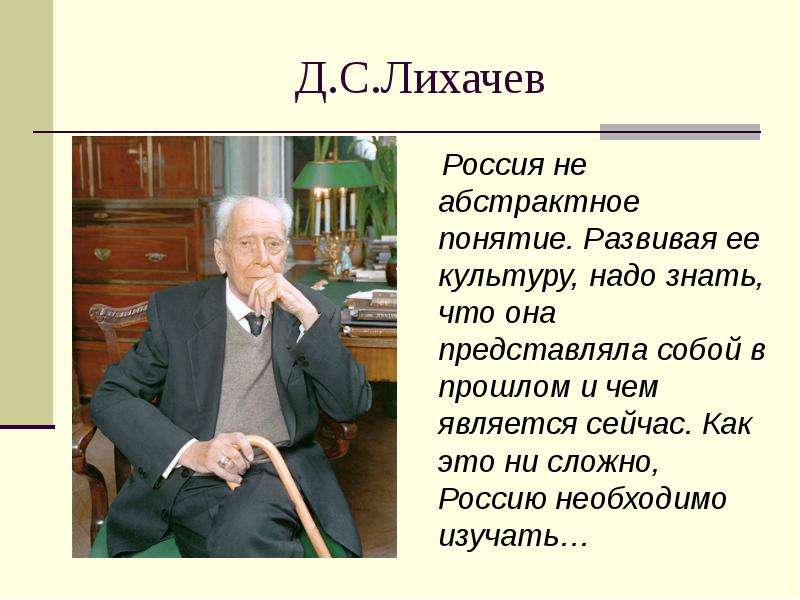 Д.С.Лихачев

Россия не абстрактное понятие. Развивая ее культуру, надо знать, что она представляла собой в прошлом и чем является сейчас. Как это ни сложно, Россию необходимо изучать…